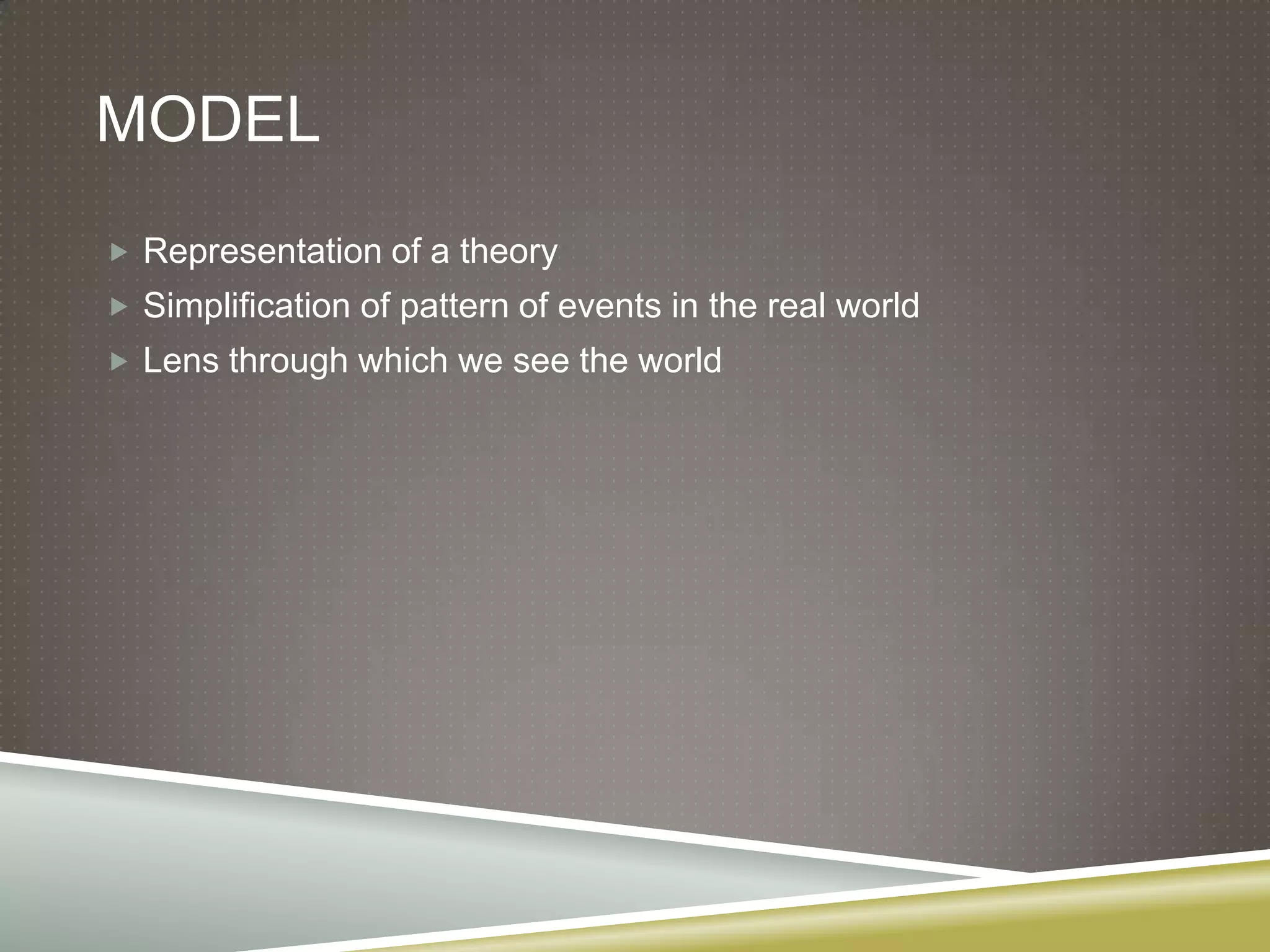 MODEL

▶ Representation of a theory
▶ Simplification of pattern of events in the real world
▶ Lens through which we see the world